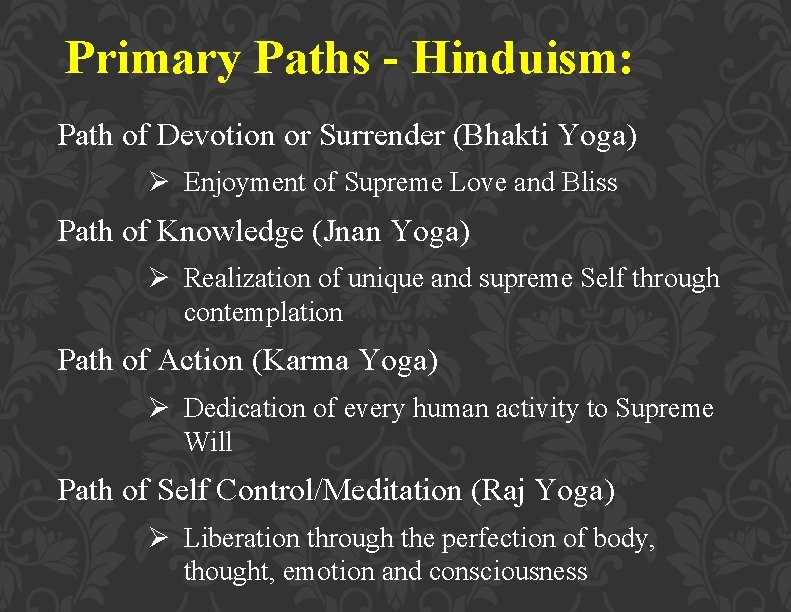 Primary Paths - Hinduism:

Path of Devotion or Surrender (Bhakti Yoga)

➢ Enjoyment of Supreme Love and Bliss

Path of Knowledge (Jnan Yoga)

➢ Realization of unique and supreme Self through contemplation

Path of Action (Karma Yoga)

➢ Dedication of every human activity to Supreme Will

Path of Self Control/Meditation (Raj Yoga)

➢ Liberation through the perfection of body, thought, emotion and consciousness